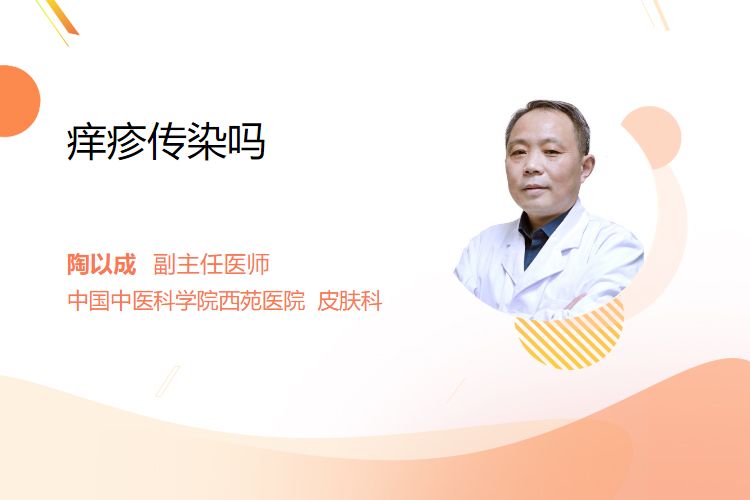 痒疹传染吗

陶以成 副主任医师
中国中医科学院西苑医院 皮肤科